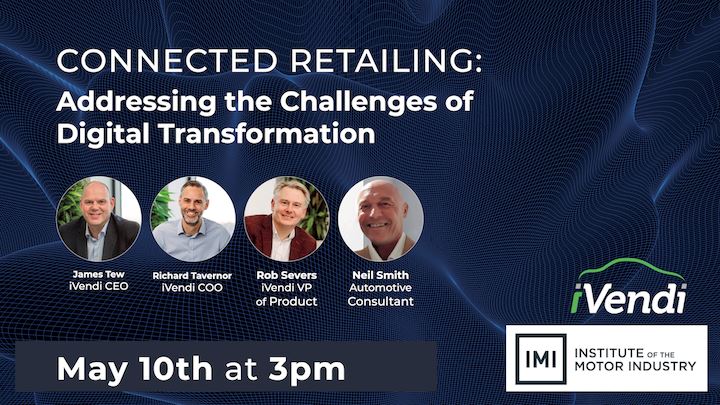 CONNECTED RETAILING:
Addressing the Challenges of Digital Transformation

James Tew
iVendi CEO

Richard Tavernor
iVendi COO

Rob Severs
iVendi VP of Product

Neil Smith
Automotive Consultant

May 10th at 3pm

iVendi

IMI INSTITUTE OF THE MOTOR INDUSTRY